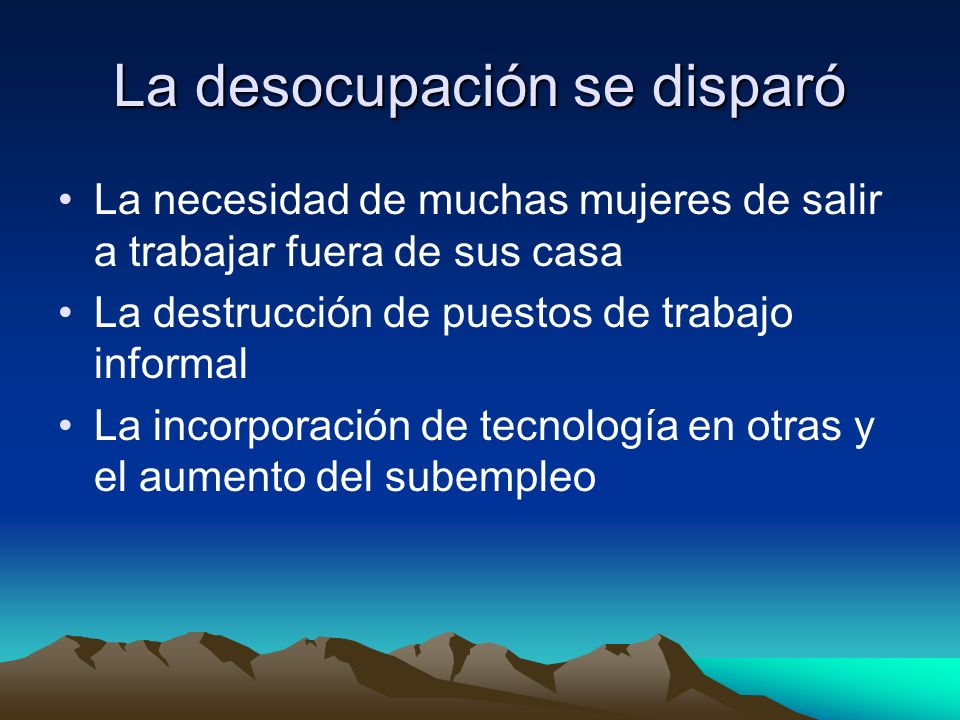 La desocupación se disparó

• La necesidad de muchas mujeres de salir a trabajar fuera de sus casa
• La destrucción de puestos de trabajo informal
• La incorporación de tecnología en otras y el aumento del subempleo